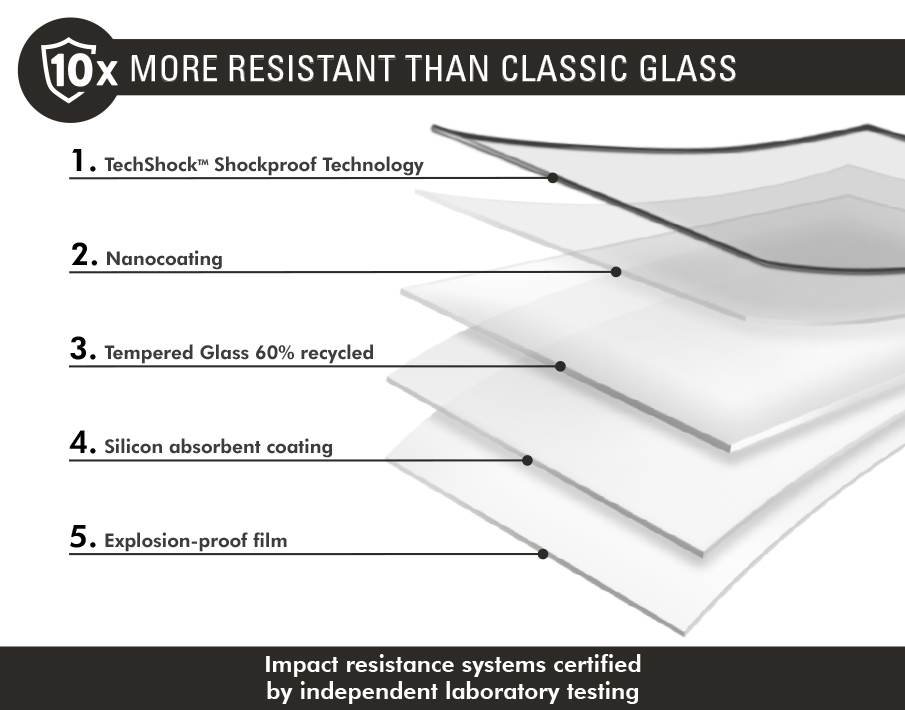 10x MORE RESISTANT THAN CLASSIC GLASS

1. TechShock™ Shockproof Technology

2. Nanocoating

3. Tempered Glass 60% recycled

4. Silicon absorbent coating

5. Explosion-proof film

Impact resistance systems certified by independent laboratory testing